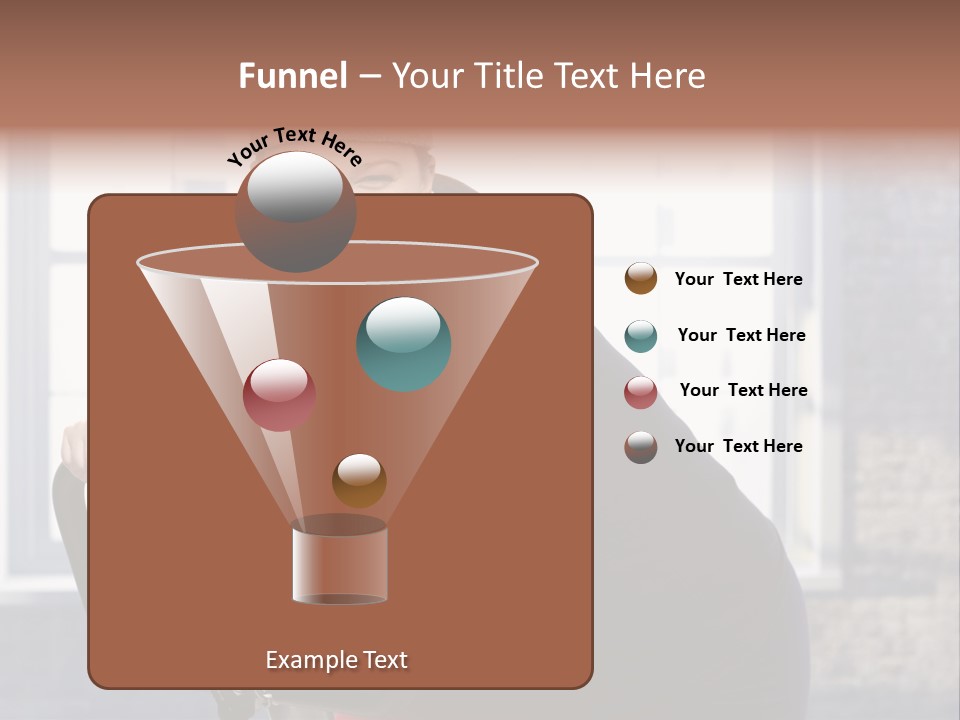 Funnel – Your Title Text Here

Your Text Here

Your Text Here

Your Text Here

Your Text Here

Your Text Here

Example Text